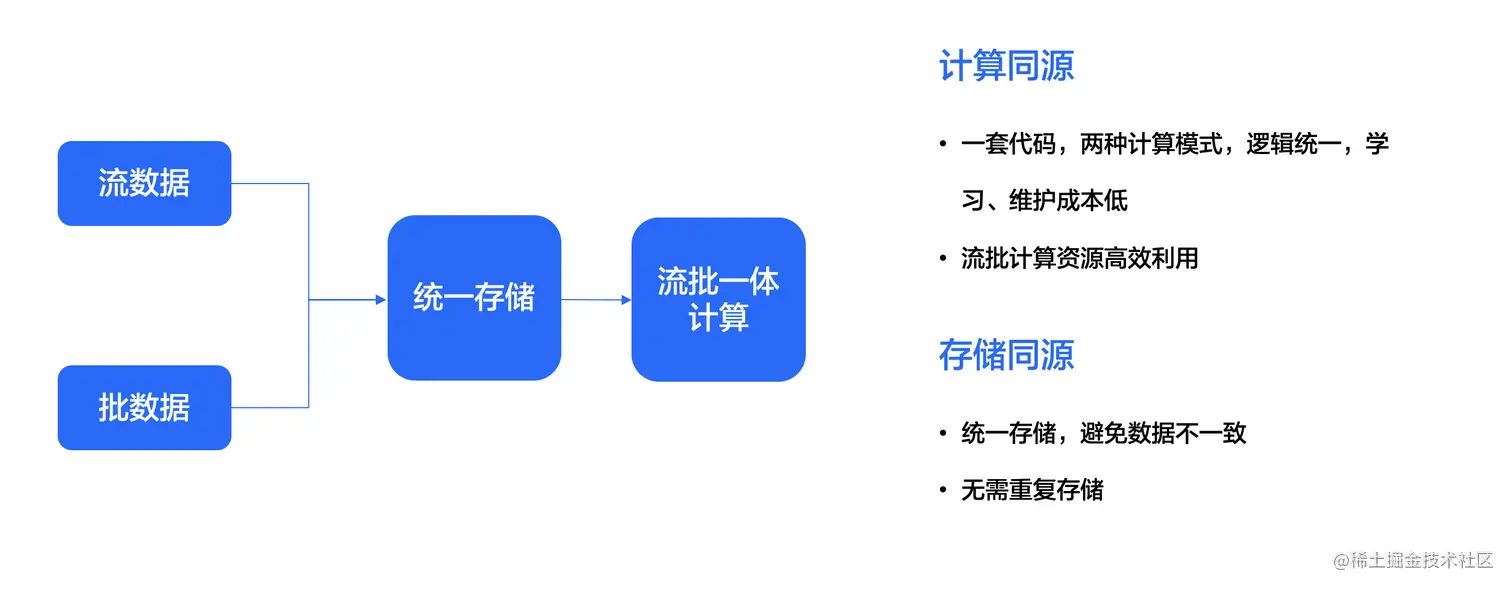 流数据

批数据

统一存储

流批一体计算

计算同源

• 一套代码，两种计算模式，逻辑统一，学习、维护成本低

• 流批计算资源高效利用

存储同源

• 统一存储，避免数据不一致

• 无需重复存储

@稀土掘金技术社区